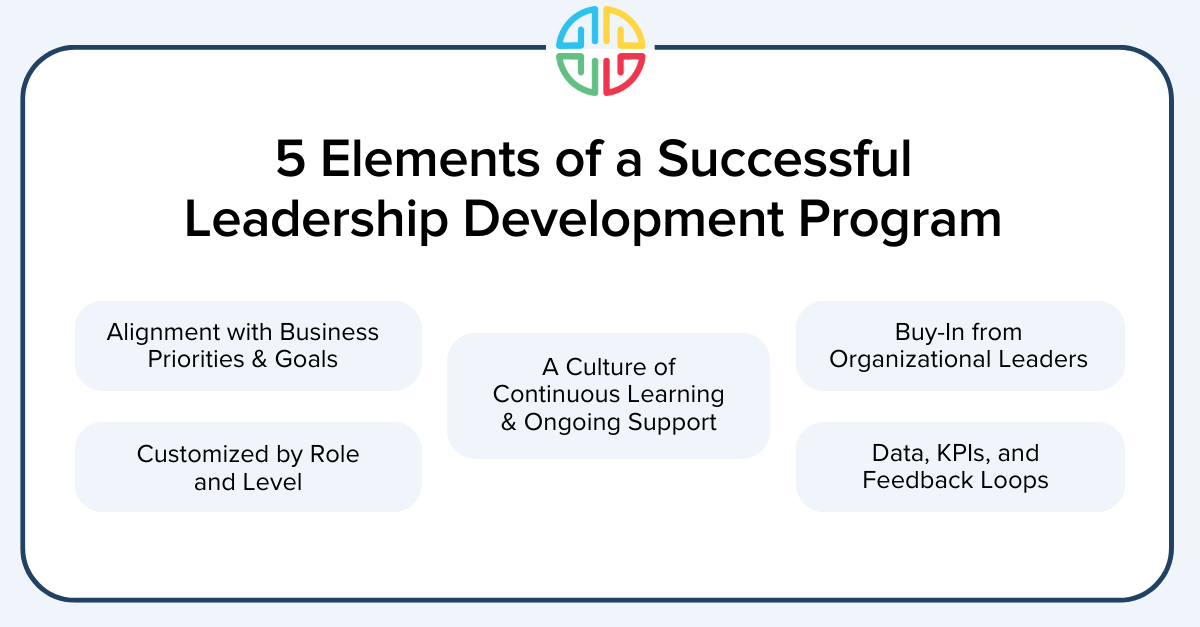 5 Elements of a Successful Leadership Development Program

Alignment with Business Priorities & Goals

Customized by Role and Level

A Culture of Continuous Learning & Ongoing Support

Buy-In from Organizational Leaders

Data, KPIs, and Feedback Loops